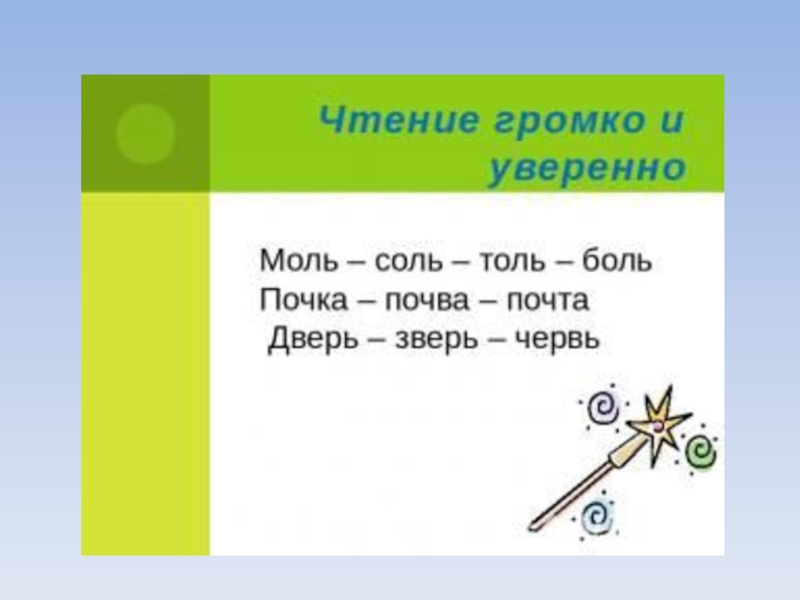 Чтение громко и уверенно

Моль – соль – толь – боль
Почка – почва – почта
Дверь – зверь – червь